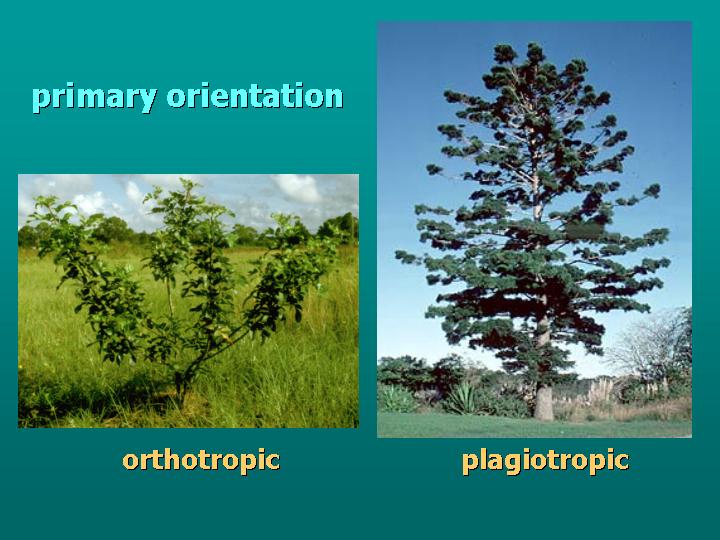 primary orientation

orthotropic

plagiotropic